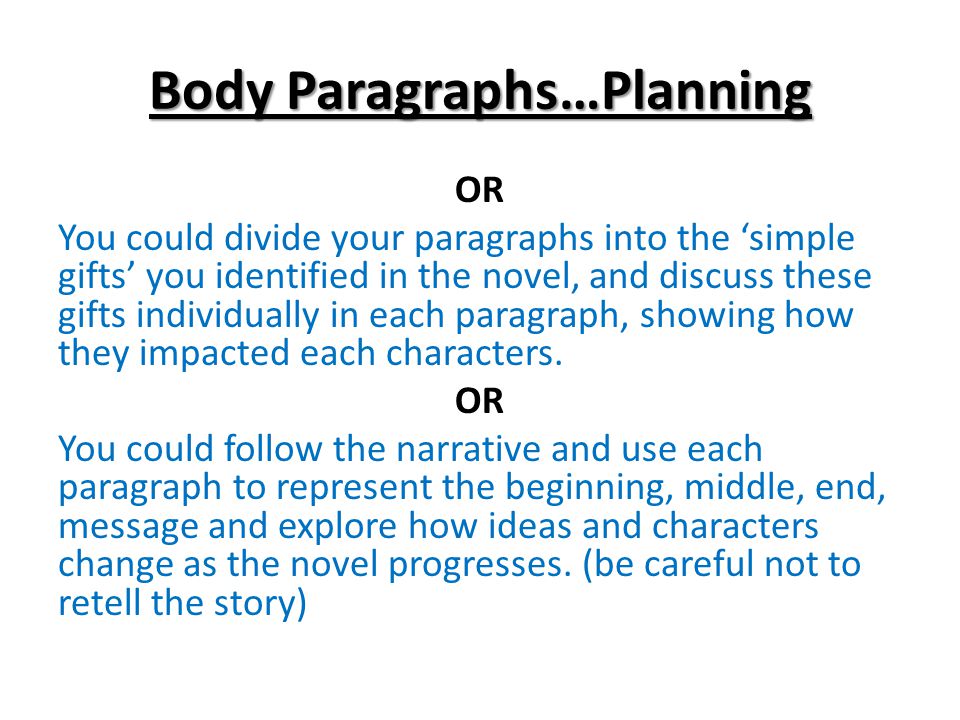 Body Paragraphs…Planning

OR

You could divide your paragraphs into the ‘simple gifts’ you identified in the novel, and discuss these gifts individually in each paragraph, showing how they impacted each characters.

OR

You could follow the narrative and use each paragraph to represent the beginning, middle, end, message and explore how ideas and characters change as the novel progresses. (be careful not to retell the story)